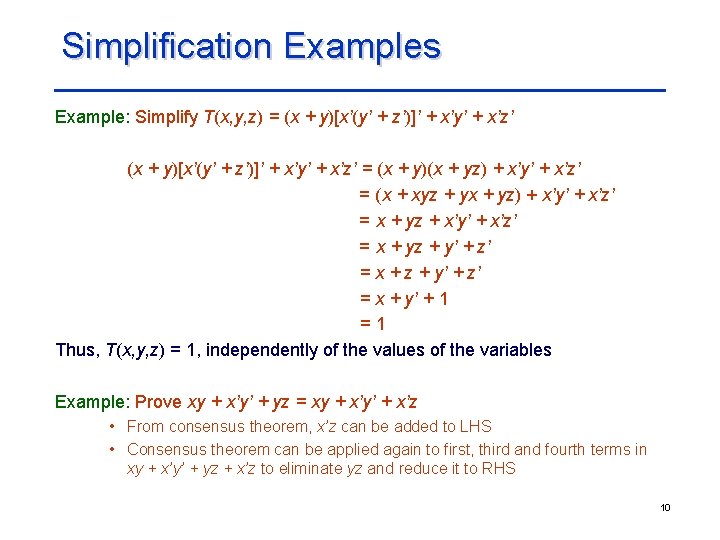 Simplification Examples

Example: Simplify $T(x,y,z) = (x + y)[x'(y' + z')]' + x'y' + x'z'$

$(x + y)[x'(y' + z')]' + x'y' + x'z' = (x + y)(x + yz) + x'y' + x'z'$
$= (x + xyz + yx + yz) + x'y' + x'z'$
$= x + yz + x'y' + x'z'$
$= x + yz + y' + z'$
$= x + z + y' + z'$
$= x + y' + 1$
$= 1$

Thus, $T(x,y,z) = 1$, independently of the values of the variables

Example: Prove $xy + x'y' + yz = xy + x'y' + x'z$

• From consensus theorem, $x'z$ can be added to LHS
• Consensus theorem can be applied again to first, third and fourth terms in $xy + x'y' + yz + x'z$ to eliminate $yz$ and reduce it to RHS

10